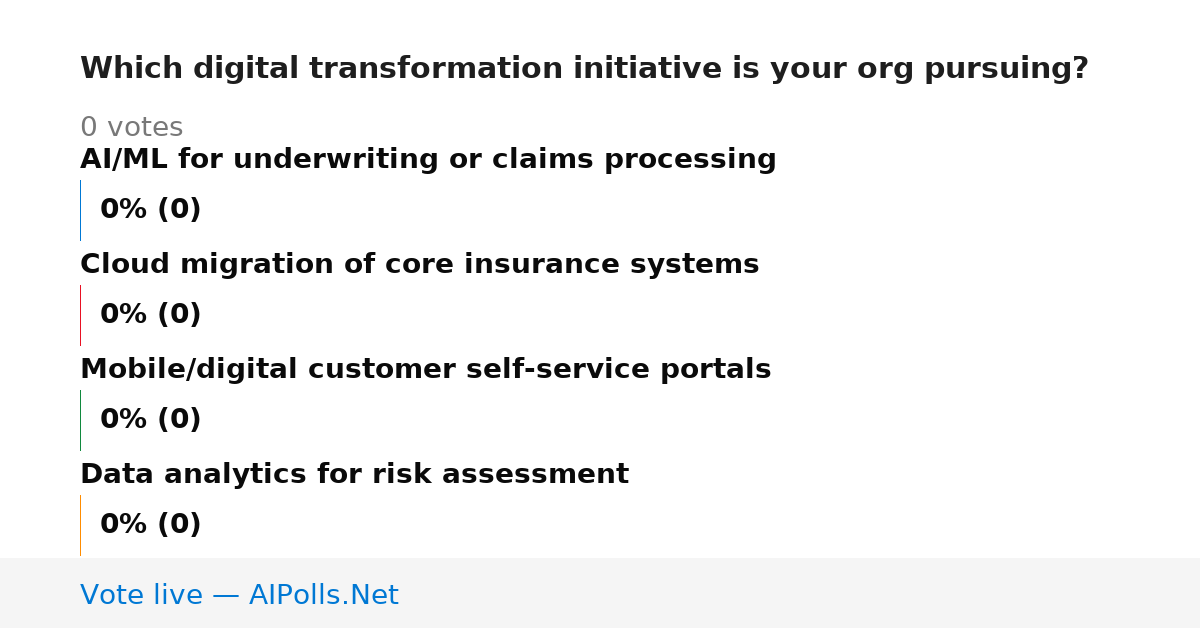 Which digital transformation initiative is your org pursuing?

0 votes

AI/ML for underwriting or claims processing

0% (0)

Cloud migration of core insurance systems

0% (0)

Mobile/digital customer self-service portals

0% (0)

Data analytics for risk assessment

0% (0)

Vote live — AIPolls.Net